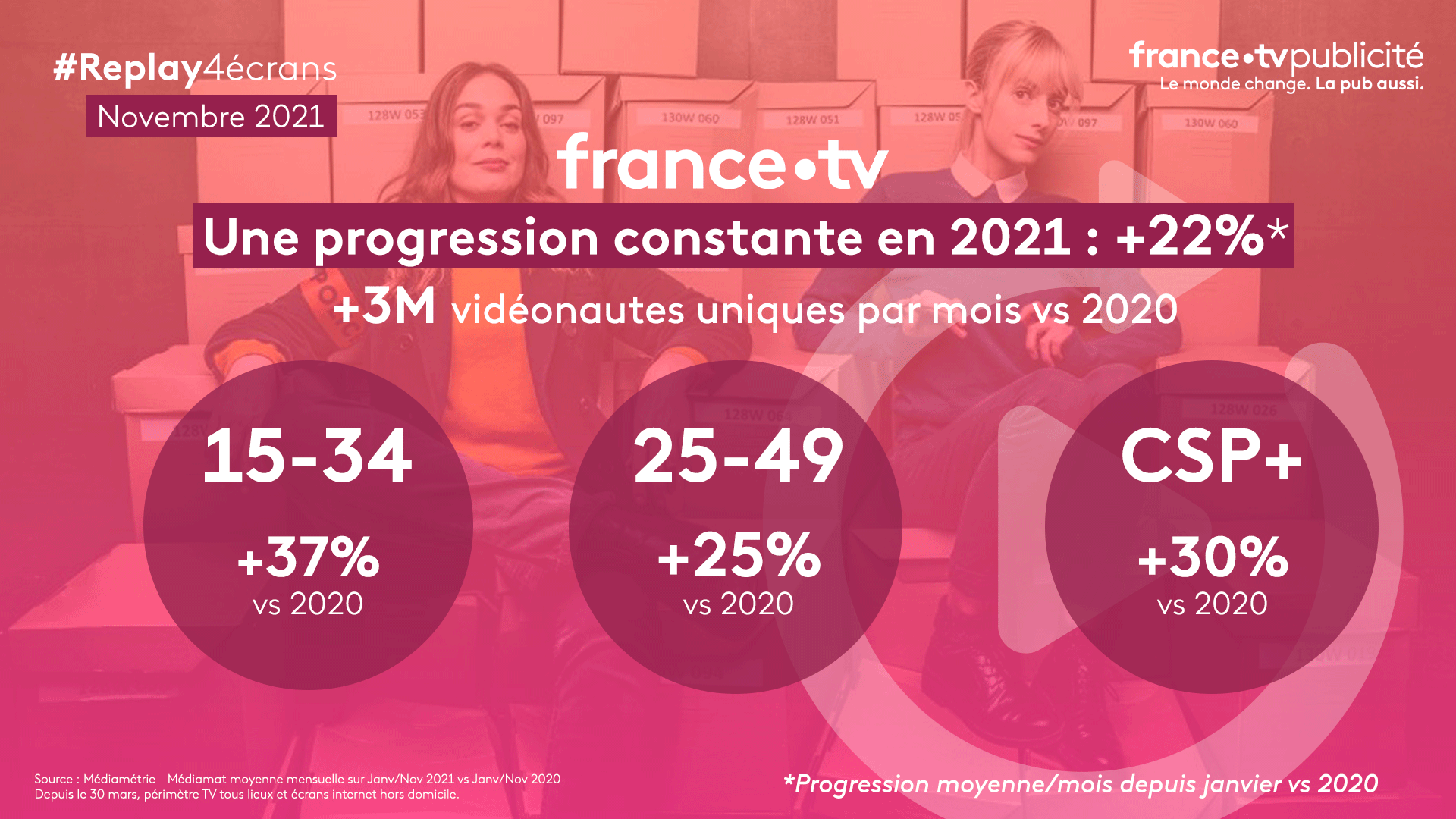 #Replay4écrans
Novembre 2021

france•tvpublicité
Le monde change. La pub aussi.

128W 053 097 130W 060 128W 051 128W 05 097 130W 060

france•tv

Une progression constante en 2021 : +22%*

+3M vidéonautes uniques par mois vs 2020

15-34
+37%
vs 2020

25-49
+25%
vs 2020

CSP+
+30%
vs 2020

Source : Médiamétrie - Médiamat moyenne mensuelle sur Janv/Nov 2021 vs Janv/Nov 2020
Depuis le 30 mars, périmètre TV tous lieux et écrans internet hors domicile.

*Progression moyenne/mois depuis janvier vs 2020